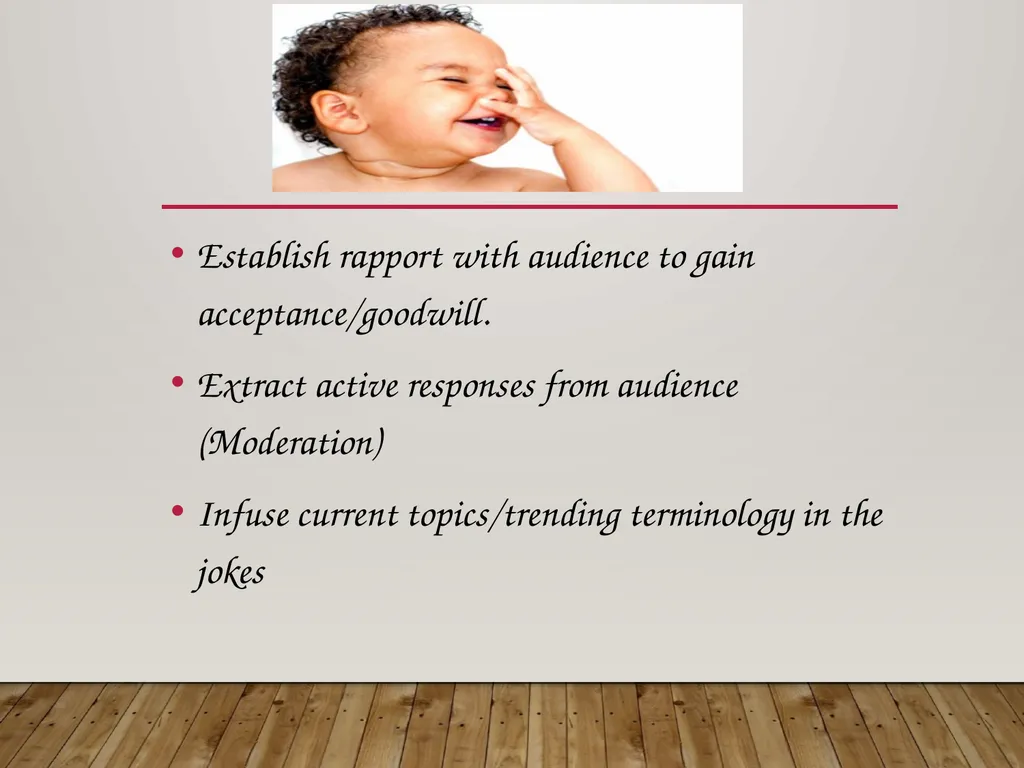 • Establish rapport with audience to gain acceptance/goodwill.

• Extract active responses from audience (Moderation)

• Infuse current topics/trending terminology in the jokes